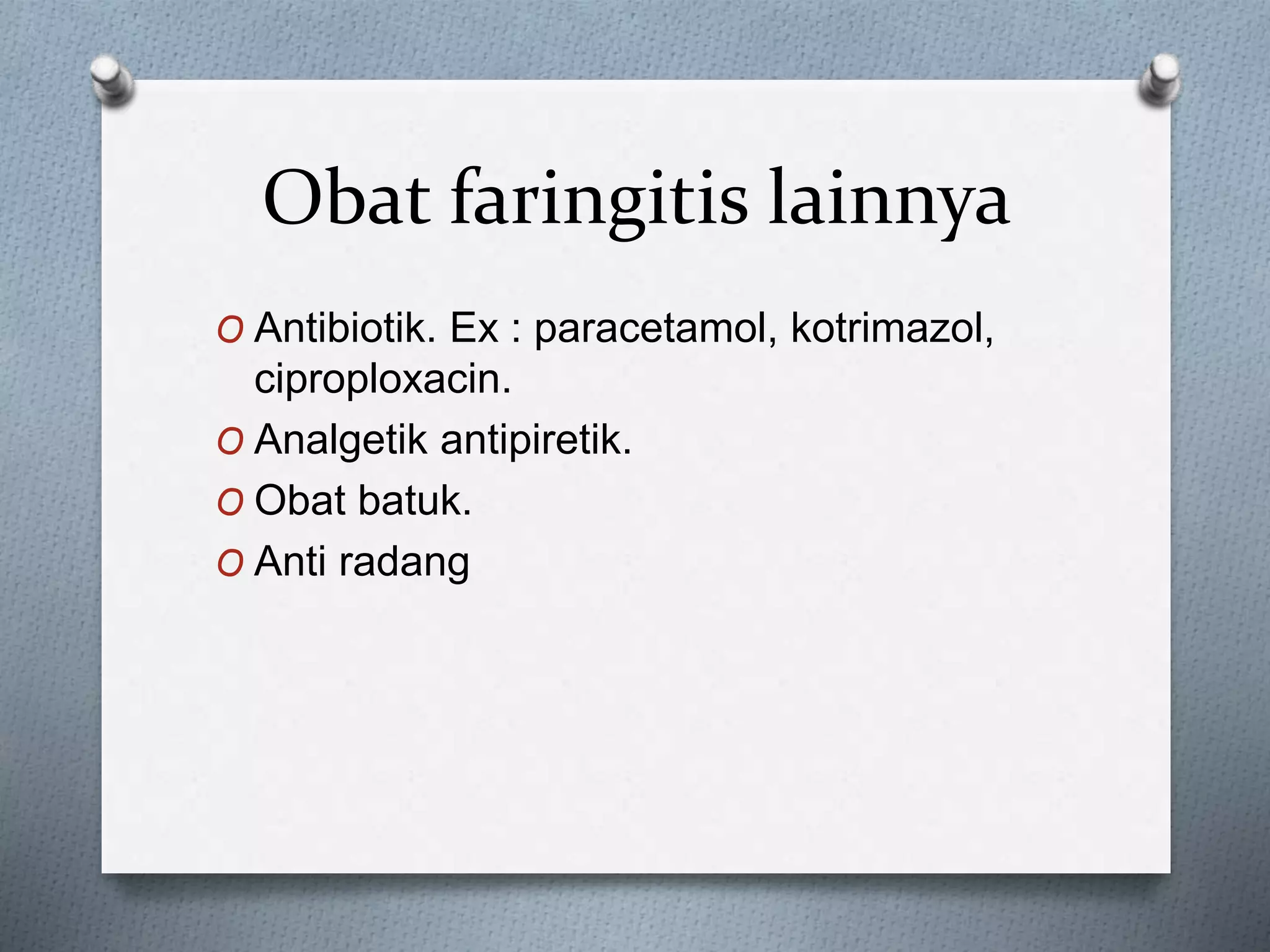 Obat faringitis lainnya

O Antibiotik. Ex : paracetamol, kotrimazol, ciproploxacin.

O Analgetik antipiretik.

O Obat batuk.

O Anti radang